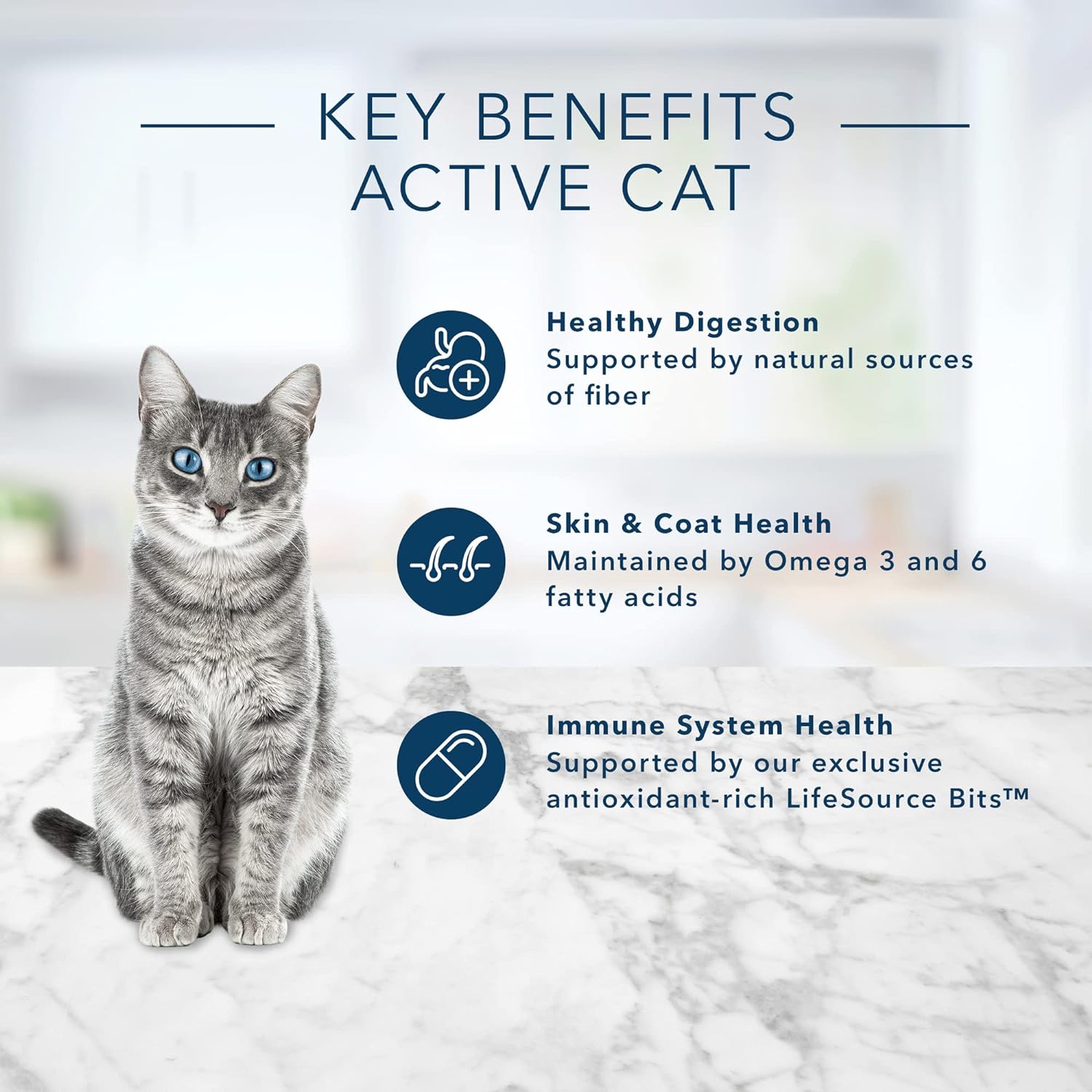 KEY BENEFITS
ACTIVE CAT

Healthy Digestion
Supported by natural sources of fiber

Skin & Coat Health
Maintained by Omega 3 and 6 fatty acids

Immune System Health
Supported by our exclusive antioxidant-rich LifeSource Bits™